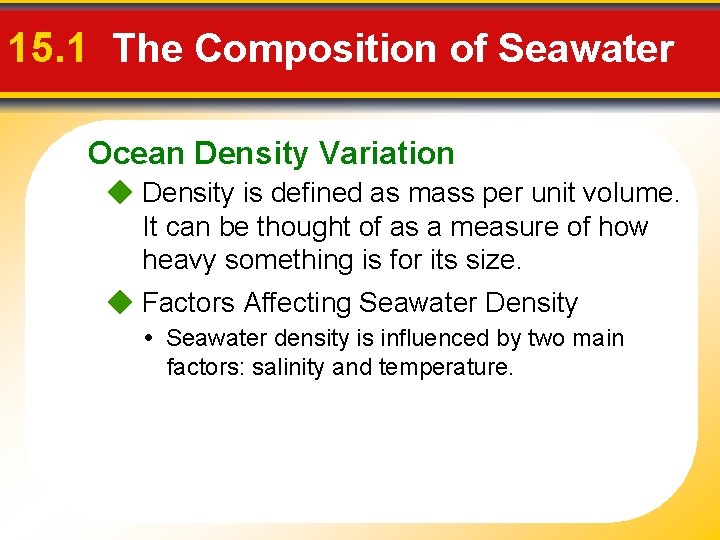 15.1 The Composition of Seawater

Ocean Density Variation

◆ Density is defined as mass per unit volume. It can be thought of as a measure of how heavy something is for its size.

◆ Factors Affecting Seawater Density

• Seawater density is influenced by two main factors: salinity and temperature.